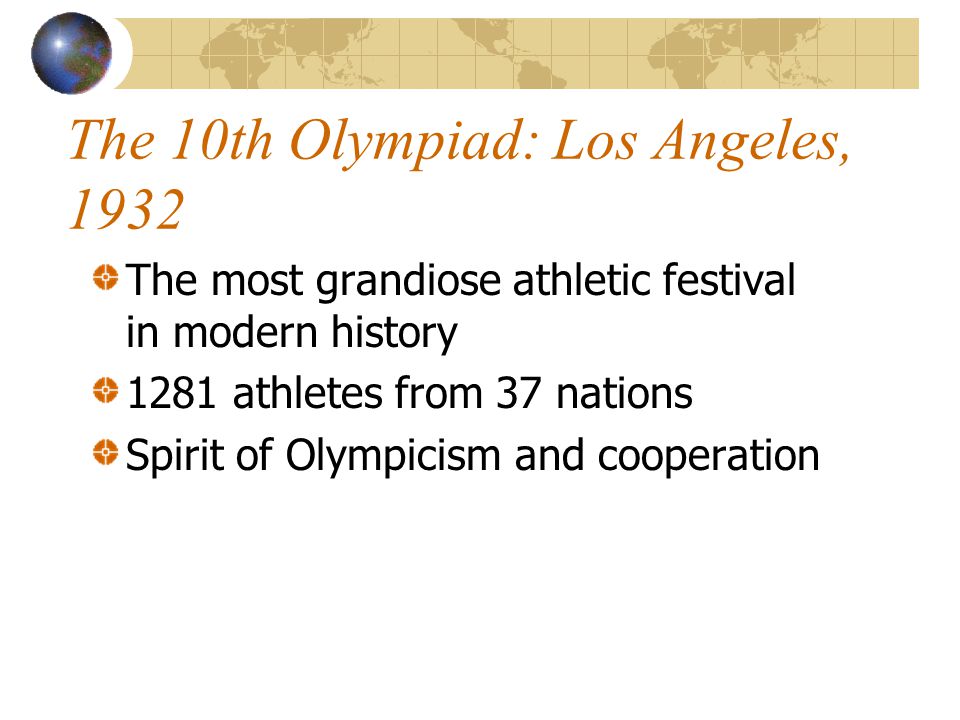 The 10th Olympiad: Los Angeles, 1932

The most grandiose athletic festival in modern history

1281 athletes from 37 nations

Spirit of Olympicism and cooperation